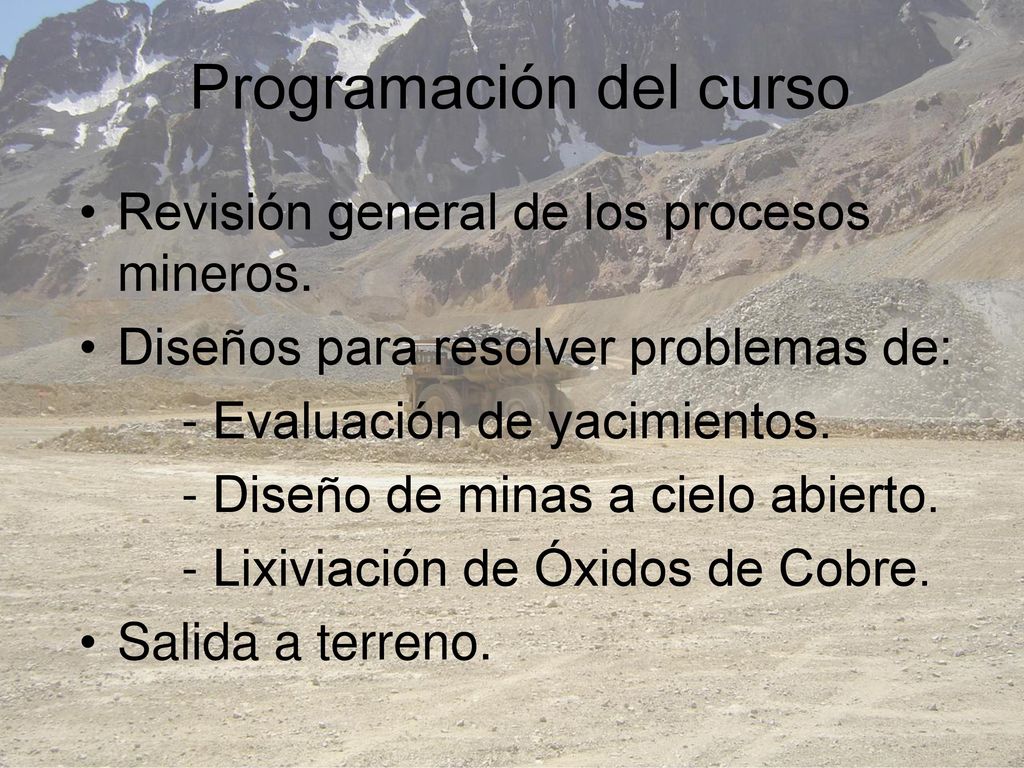 Programación del curso

• Revisión general de los procesos mineros.
• Diseños para resolver problemas de:
- Evaluación de yacimientos.
- Diseño de minas a cielo abierto.
- Lixiviación de Óxidos de Cobre.
• Salida a terreno.